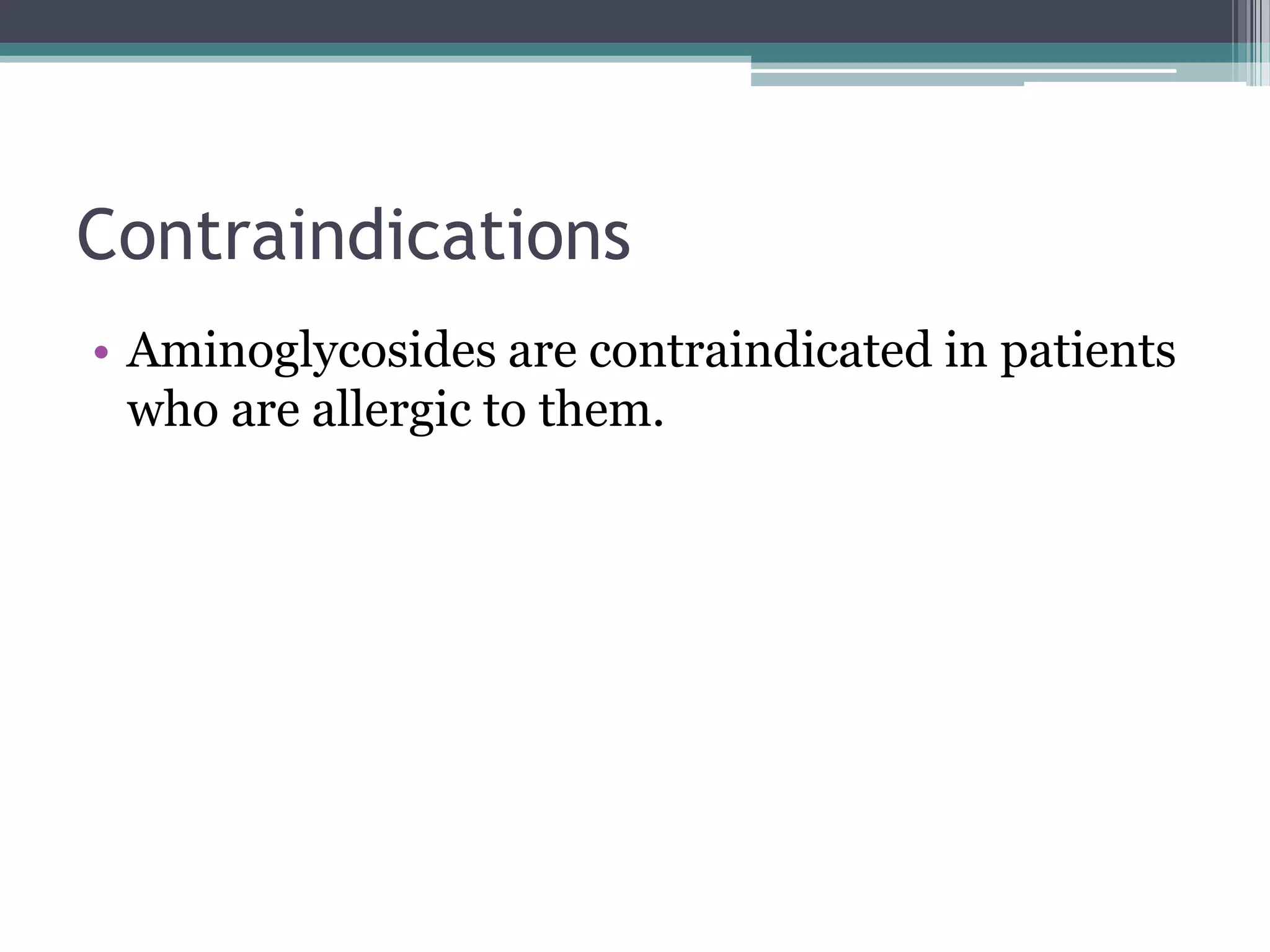 Contraindications

• Aminoglycosides are contraindicated in patients who are allergic to them.